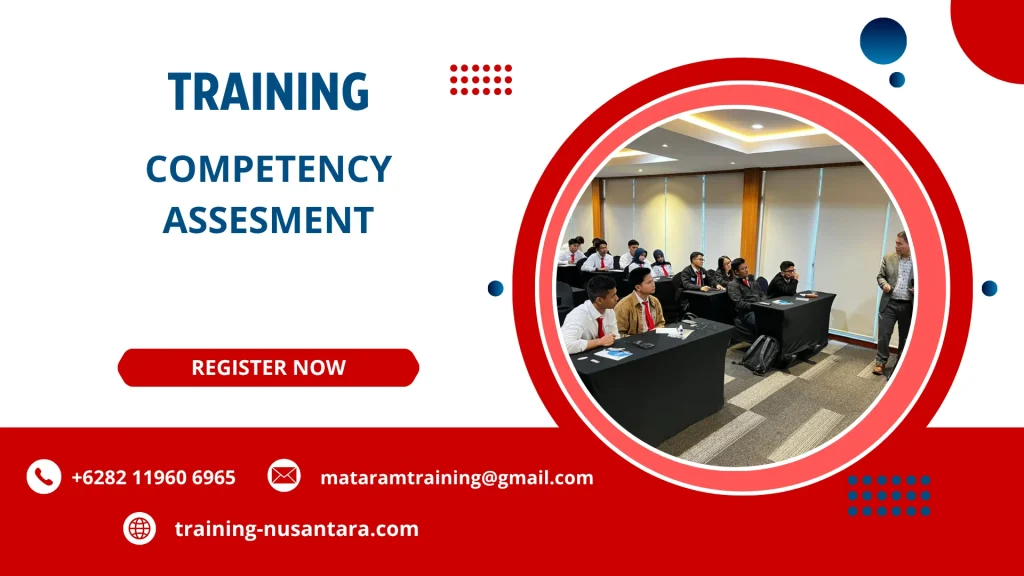 TRAINING

COMPETENCY ASSESMENT

REGISTER NOW

+6282 11960 6965

mataramtraining@gmail.com

training-nusantara.com